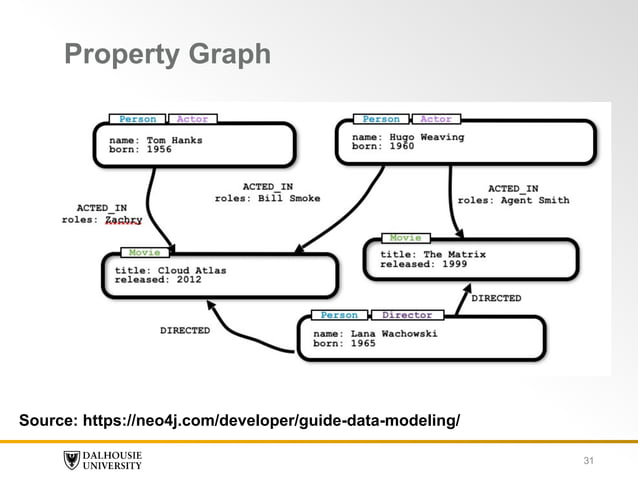 Property Graph

Person Actor
name: Tom Hanks
born: 1956

Person Actor
name: Hugo Weaving
born: 1960

ACTED_IN
roles: Zachry

ACTED_IN
roles: Bill Smoke

ACTED_IN
roles: Agent Smith

Movie
title: Cloud Atlas
released: 2012

Movie
title: The Matrix
released: 1999

DIRECTED

DIRECTED

Person Director
name: Lana Wachowski
born: 1965

Source: https://neo4j.com/developer/guide-data-modeling/

DALHOUSIE UNIVERSITY

31